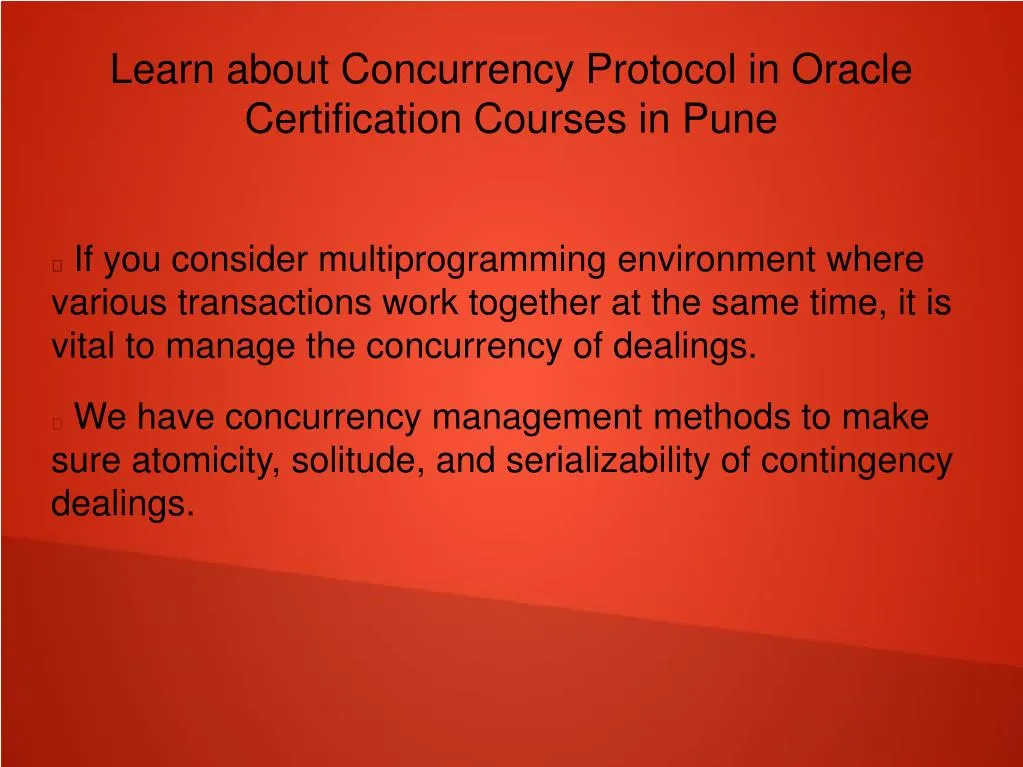 Learn about Concurrency Protocol in Oracle Certification Courses in Pune

If you consider multiprogramming environment where various transactions work together at the same time, it is vital to manage the concurrency of dealings.

We have concurrency management methods to make sure atomicity, solitude, and serializability of contingency dealings.